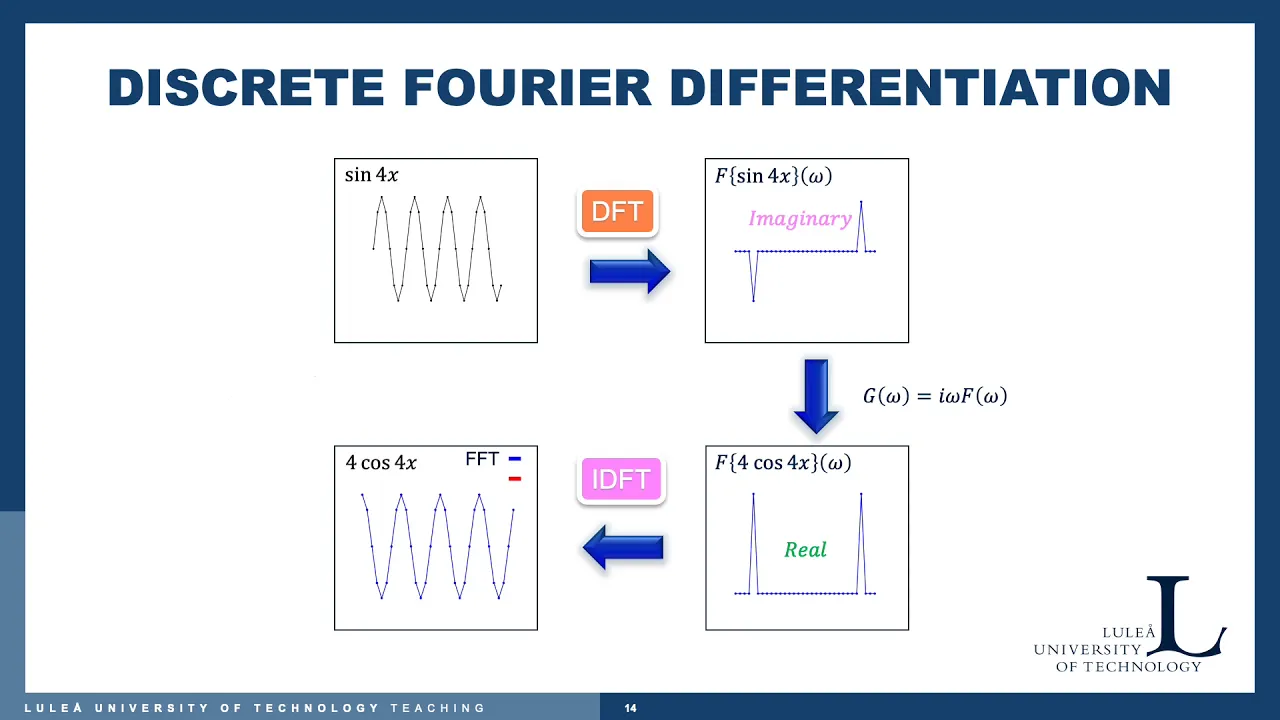 DISCRETE FOURIER DIFFERENTIATION

$\sin 4x$

DFT

$F\{\sin 4x\}(\omega)$

Imaginary

$G(\omega) = i\omega F(\omega)$

$4\cos 4x$

FFT

IDFT

$F\{4\cos 4x\}(\omega)$

Real

LULEÅ UNIVERSITY OF TECHNOLOGY

LULEÅ UNIVERSITY OF TECHNOLOGY TEACHING

14